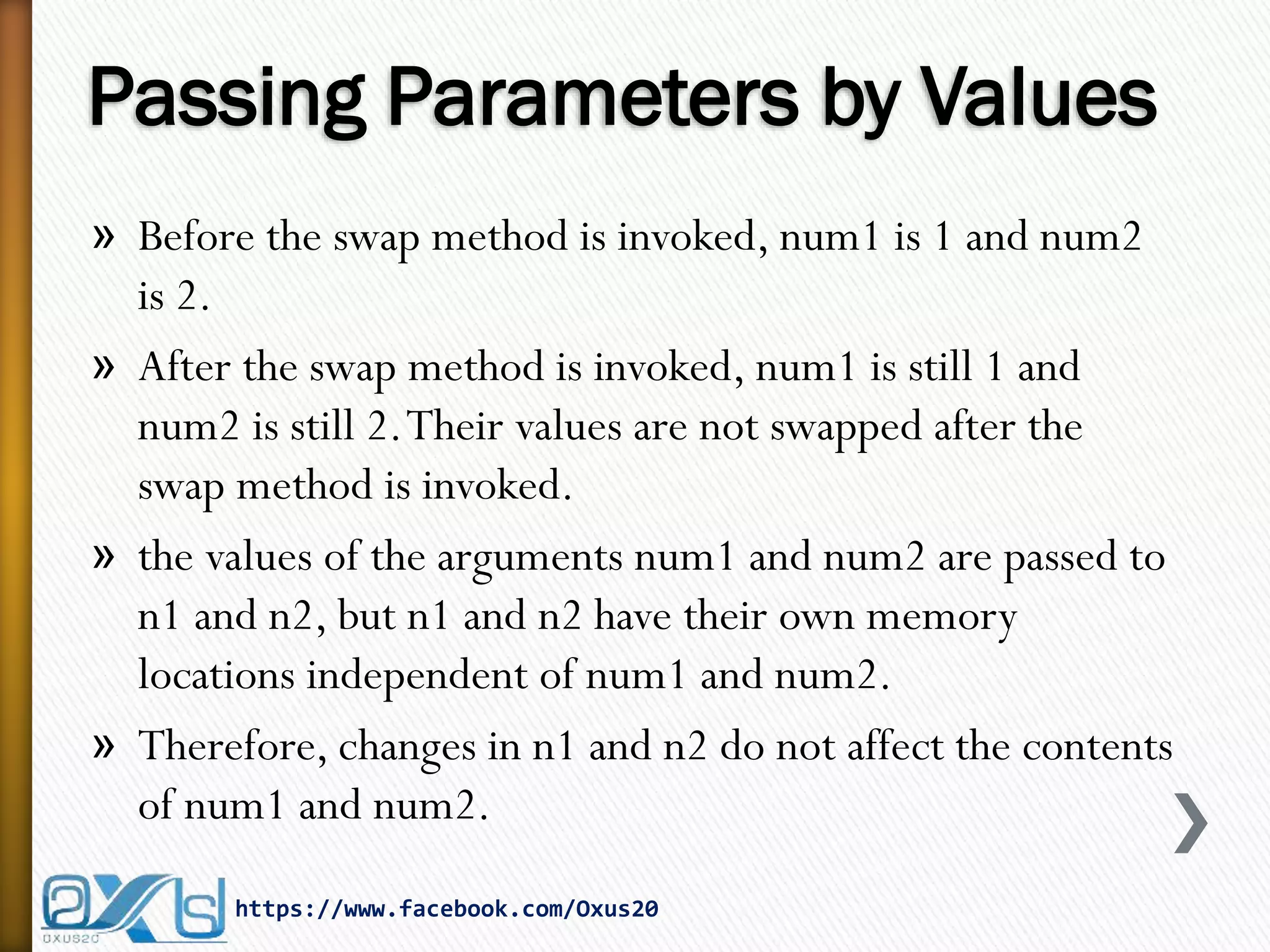 Passing Parameters by Values

» Before the swap method is invoked, num1 is 1 and num2 is 2.

» After the swap method is invoked, num1 is still 1 and num2 is still 2. Their values are not swapped after the swap method is invoked.

» the values of the arguments num1 and num2 are passed to n1 and n2, but n1 and n2 have their own memory locations independent of num1 and num2.

» Therefore, changes in n1 and n2 do not affect the contents of num1 and num2.

OXUS20

https://www.facebook.com/Oxus20